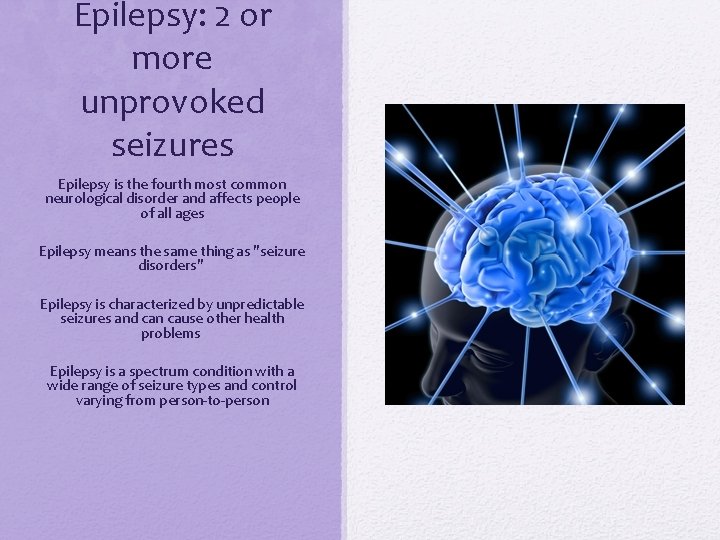 Epilepsy: 2 or more unprovoked seizures

Epilepsy is the fourth most common neurological disorder and affects people of all ages

Epilepsy means the same thing as "seizure disorders"

Epilepsy is characterized by unpredictable seizures and can cause other health problems

Epilepsy is a spectrum condition with a wide range of seizure types and control varying from person-to-person